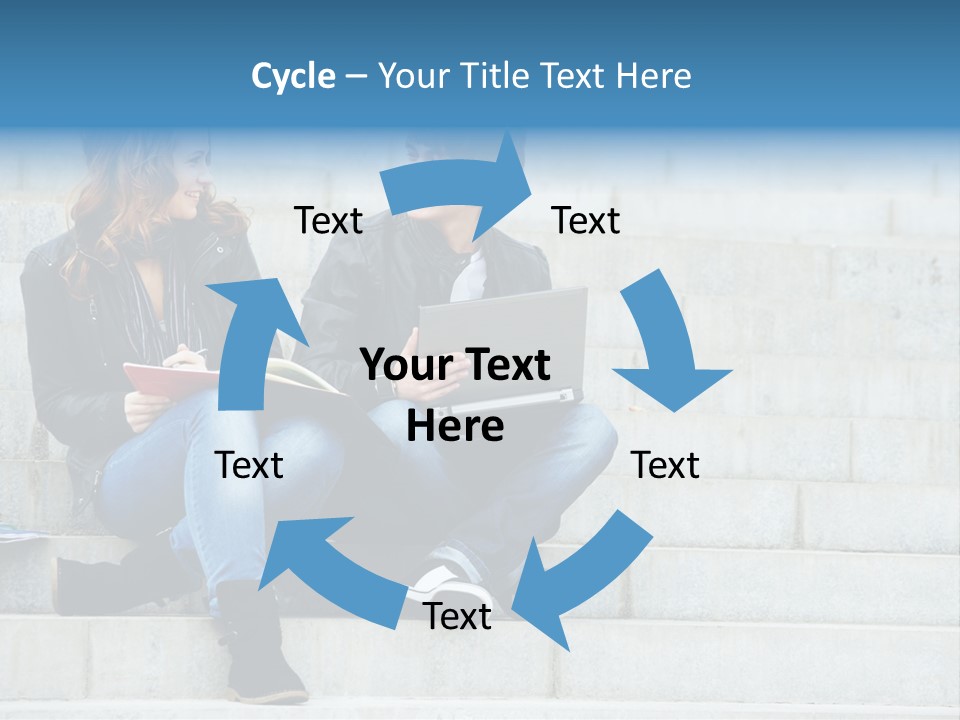 Cycle – Your Title Text Here

Text

Text

Your Text Here

Text

Text

Text